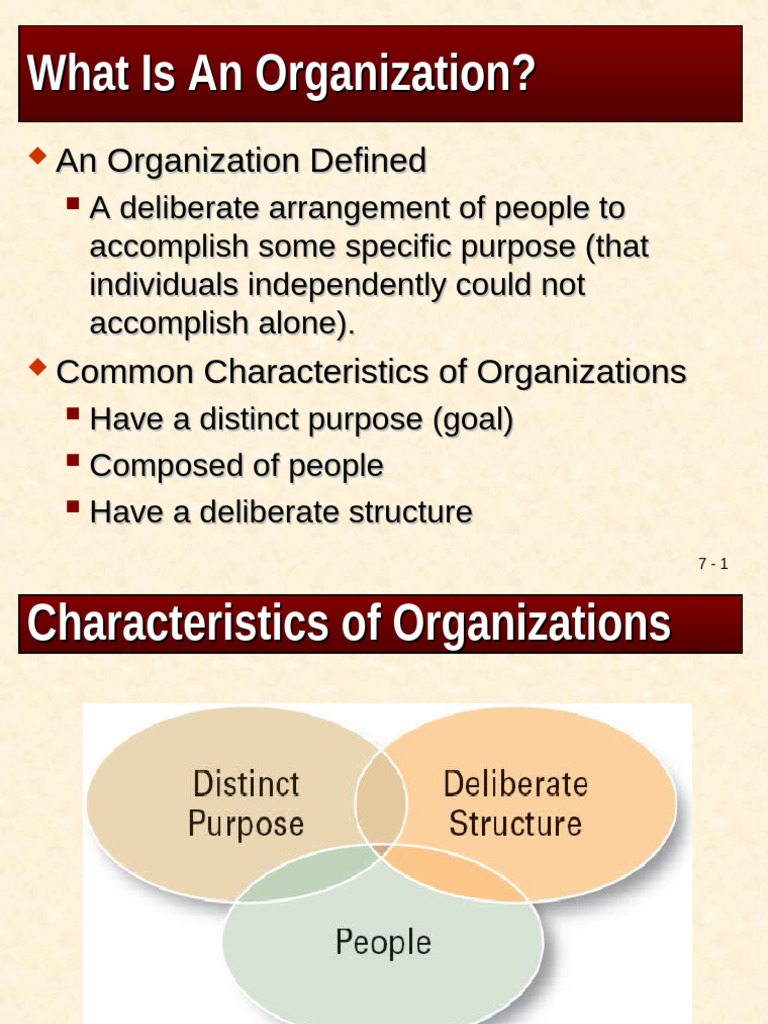 What Is An Organization?

An Organization Defined

A deliberate arrangement of people to accomplish some specific purpose (that individuals independently could not accomplish alone).

Common Characteristics of Organizations

Have a distinct purpose (goal)

Composed of people

Have a deliberate structure

7 - 1

Characteristics of Organizations

Distinct Purpose

Deliberate Structure

People